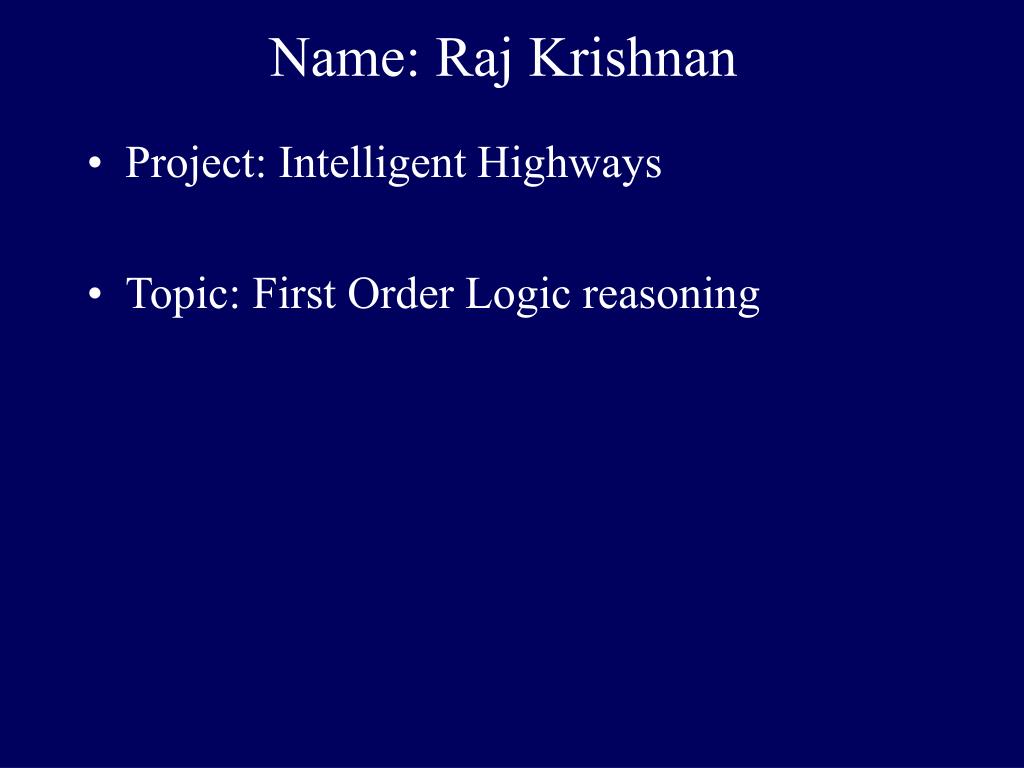 Name: Raj Krishnan

• Project: Intelligent Highways

• Topic: First Order Logic reasoning